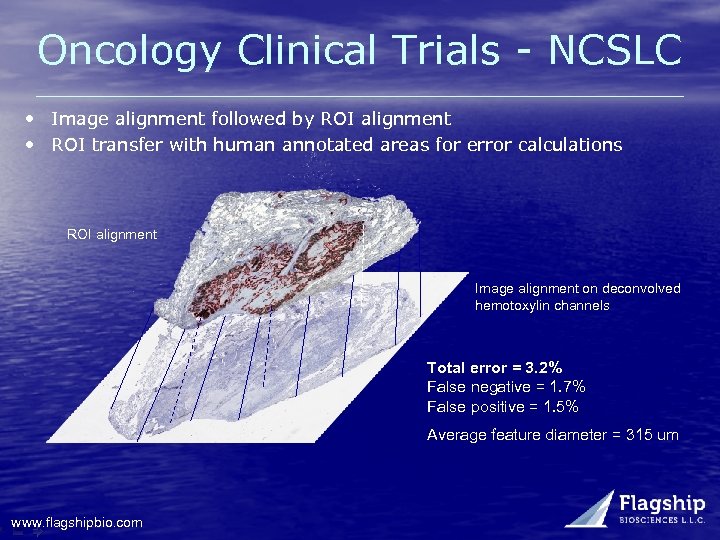 Oncology Clinical Trials - NCSLC

• Image alignment followed by ROI alignment
• ROI transfer with human annotated areas for error calculations

ROI alignment

Image alignment on deconvolved hemotoxylin channels

Total error = 3.2%
False negative = 1.7%
False positive = 1.5%

Average feature diameter = 315 um

www.flagshipbio.com

Flagship
BIOSCIENCES L.L.C.